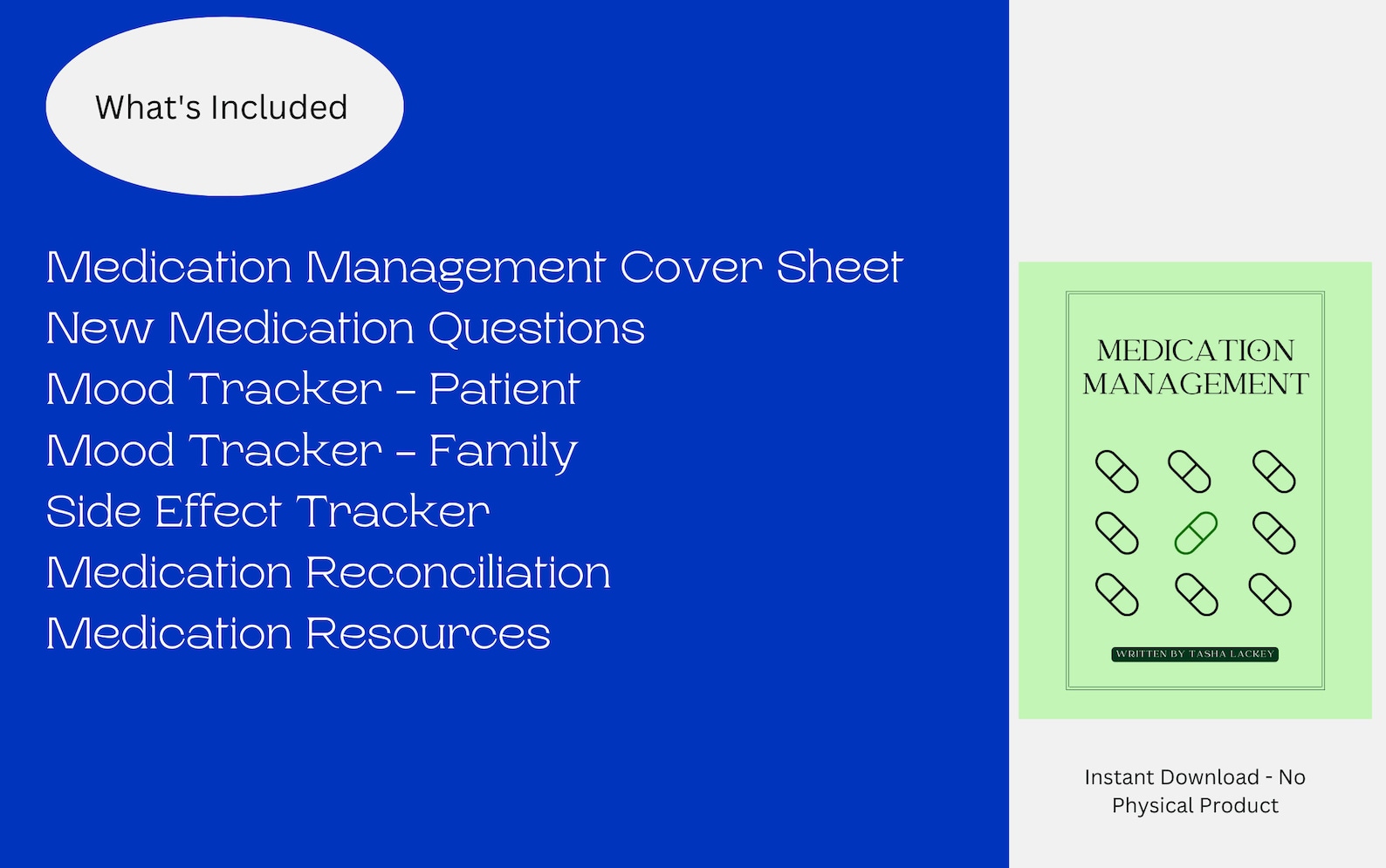 What's Included

Medication Management Cover Sheet
New Medication Questions
Mood Tracker - Patient
Mood Tracker - Family
Side Effect Tracker
Medication Reconciliation
Medication Resources

MEDICATION MANAGEMENT

WRITTEN BY TASHA LACKEY

Instant Download - No Physical Product